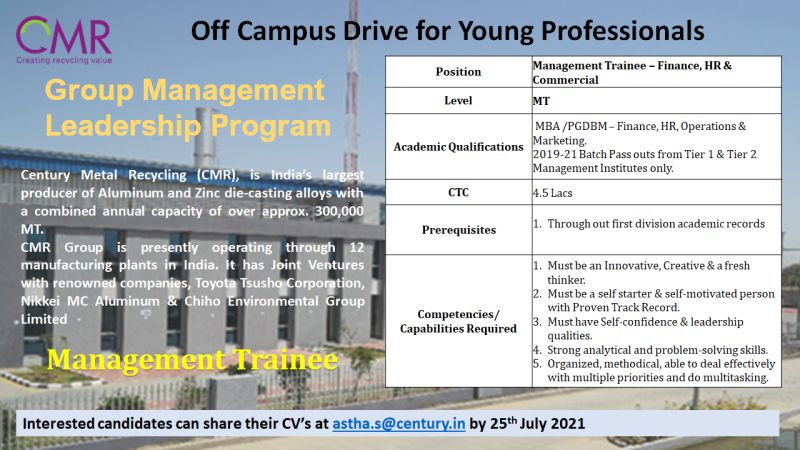 CMR
Creating recycling value

Off Campus Drive for Young Professionals

Group Management Leadership Program

Century Metal Recycling (CMR), is India's largest producer of Aluminum and Zinc die-casting alloys with a combined annual capacity of over approx. 300,000 MT.
CMR Group is presently operating through 12 manufacturing plants in India. It has Joint Ventures with renowned companies, Toyota Tsusho Corporation, Nikkei MC Aluminum & Chiho Environmental Group Limited

Management Trainee

| Position | Management Trainee – Finance, HR & Commercial |
|---|---|
| Level | MT |
| Academic Qualifications | MBA /PGDBM – Finance, HR, Operations & Marketing. 2019-21 Batch Pass outs from Tier 1 & Tier 2 Management Institutes only. |
| CTC | 4.5 Lacs |
| Prerequisites | 1. Through out first division academic records |
| Competencies/ Capabilities Required | 1. Must be an Innovative, Creative & a fresh thinker. 2. Must be a self starter & self-motivated person with Proven Track Record. 3. Must have Self-confidence & leadership qualities. 4. Strong analytical and problem-solving skills. 5. Organized, methodical, able to deal effectively with multiple priorities and do multitasking. |

Interested candidates can share their CV's at astha.s@century.in by 25$^{th}$ July 2021